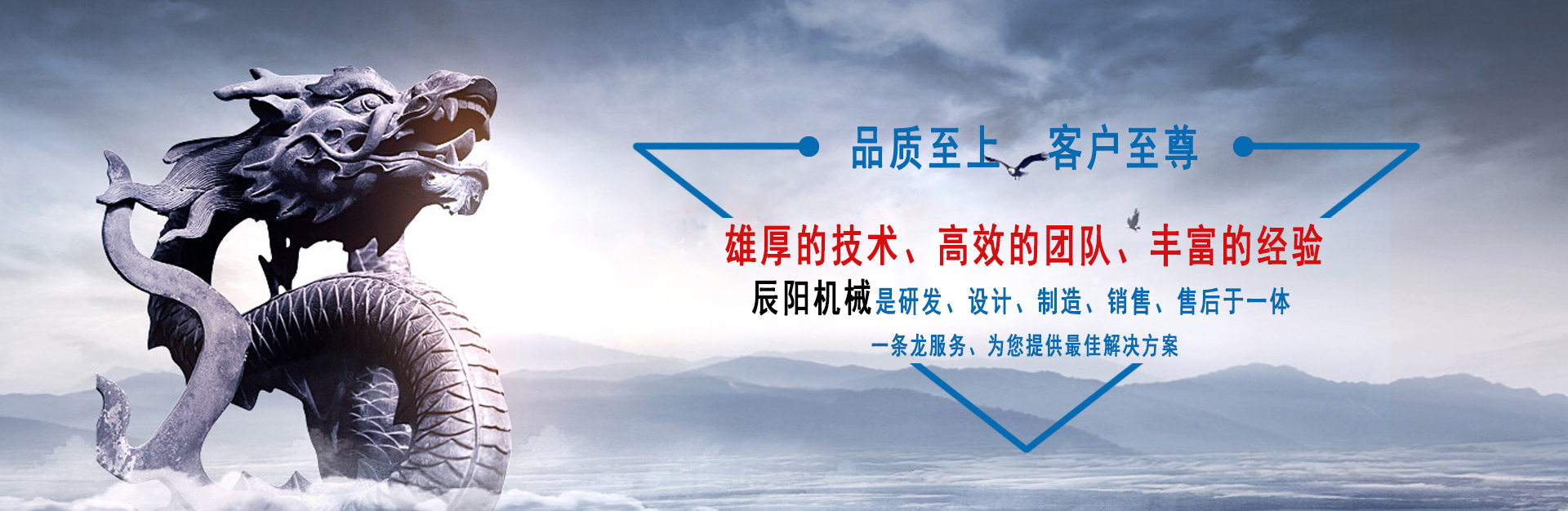 品质至上 客户至尊

雄厚的技术、高效的团队、丰富的经验

辰阳机械是研发、设计、制造、销售、售后于一体

一条龙服务、为您提供最佳解决方案